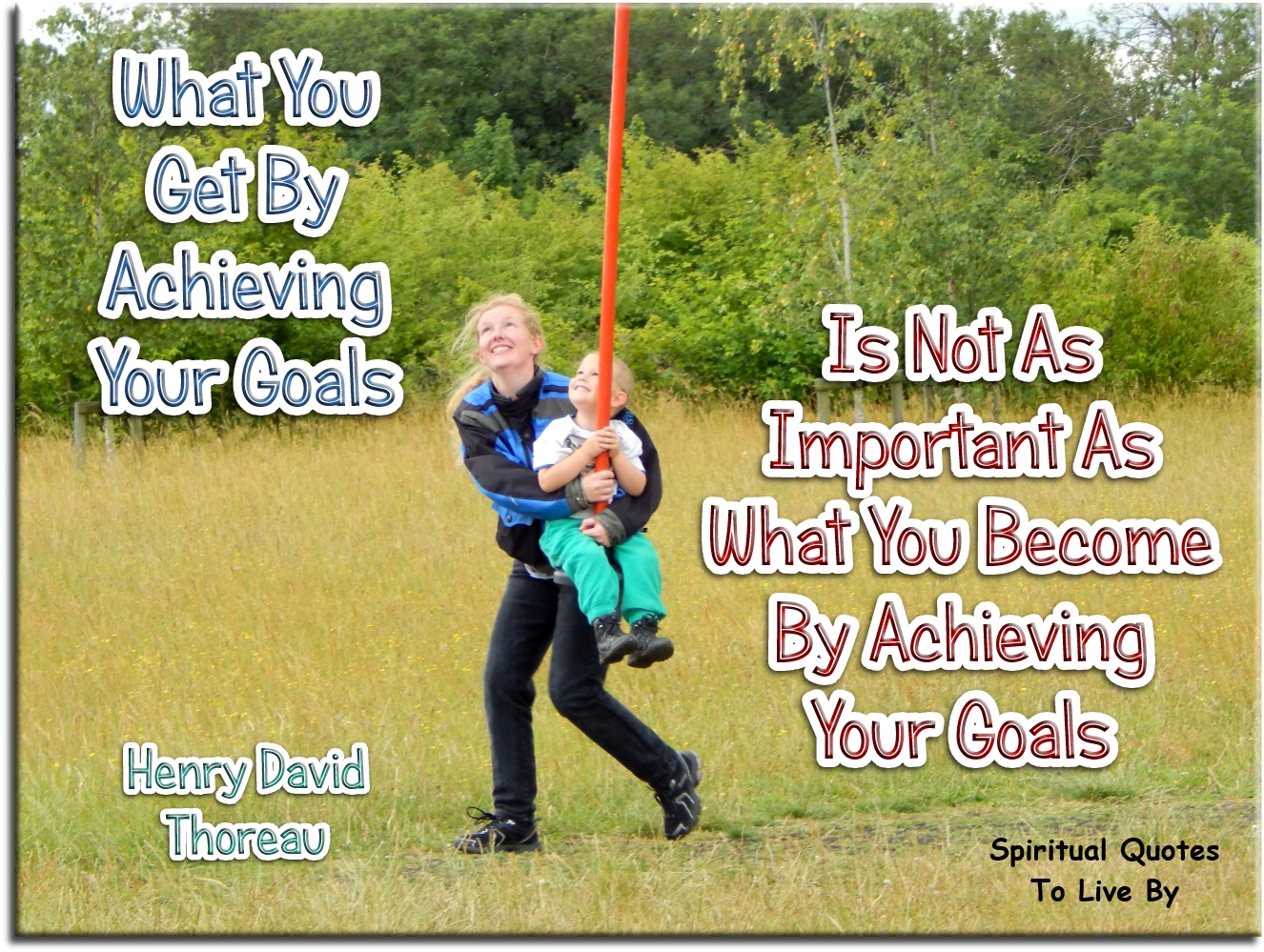 What You Get By Achieving Your Goals

Is Not As Important As What You Become By Achieving Your Goals

Henry David Thoreau

Spiritual Quotes To Live By